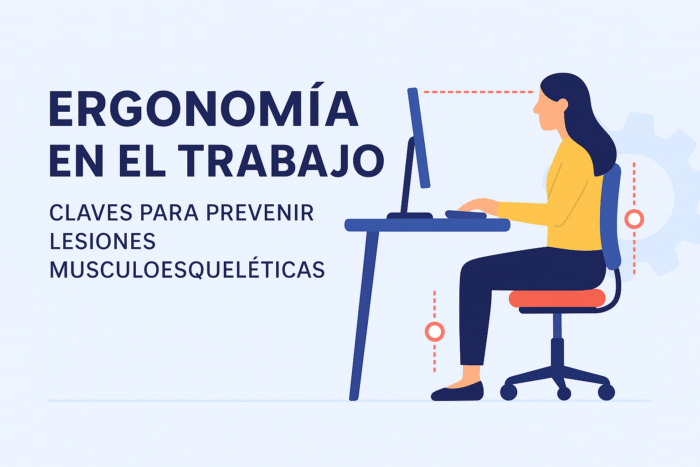 ERGONOMÍA EN EL TRABAJO

CLAVES PARA PREVENIR LESIONES MUSCULOESQUELÉTICAS